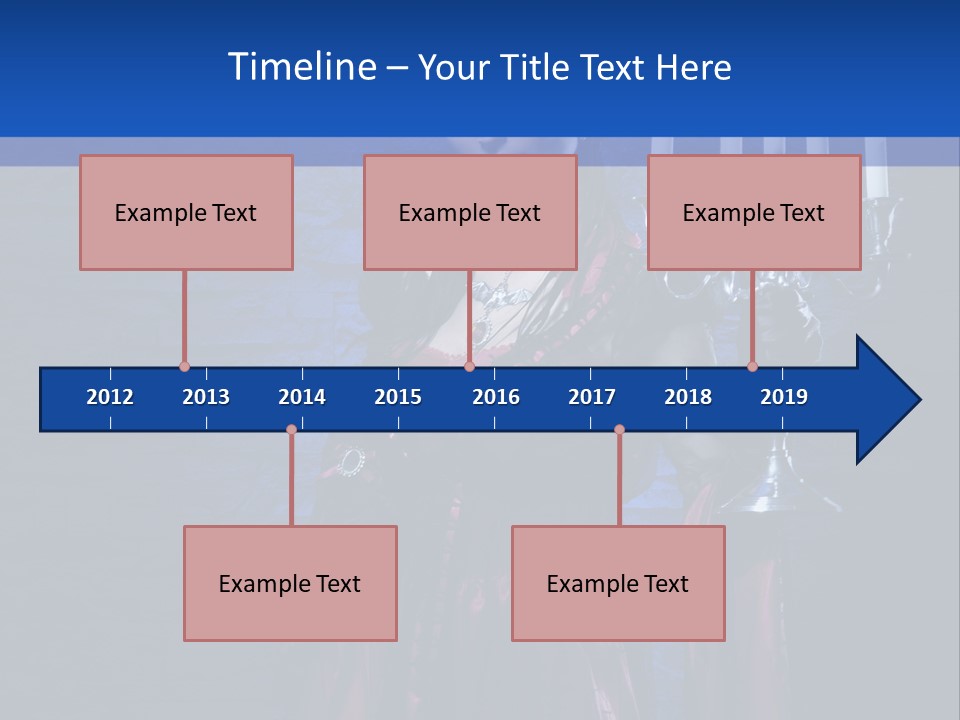 Timeline – Your Title Text Here

Example Text

Example Text

Example Text

2012 2013 2014 2015 2016 2017 2018 2019

Example Text

Example Text